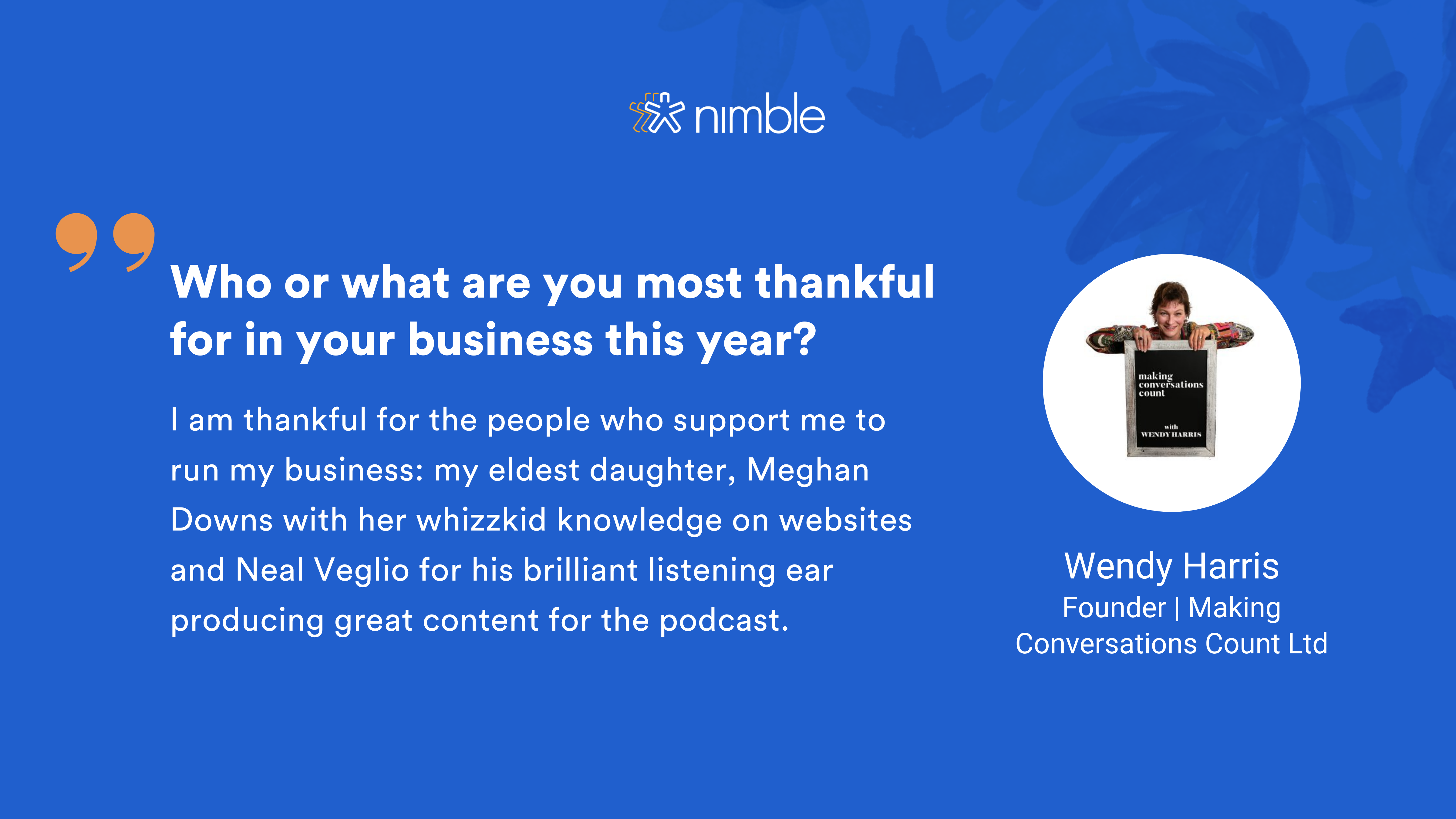 nimble

Who or what are you most thankful for in your business this year?

I am thankful for the people who support me to run my business: my eldest daughter, Meghan Downs with her whizzkid knowledge on websites and Neal Veglio for his brilliant listening ear producing great content for the podcast.

making conversations count

with WENDY HARRIS

Wendy Harris
Founder | Making Conversations Count Ltd